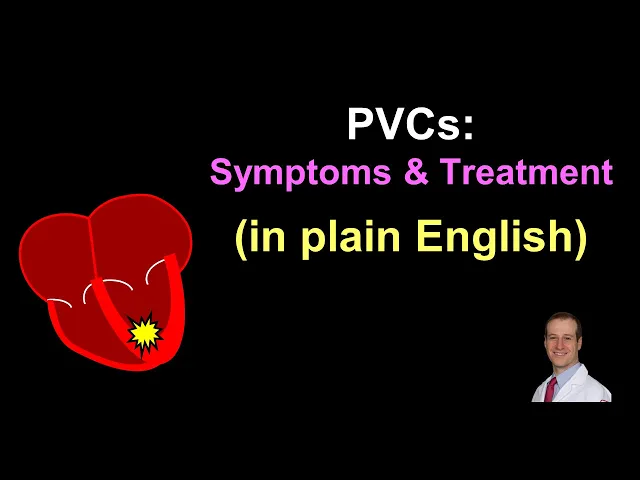 PVCs:
Symptoms & Treatment
(in plain English)